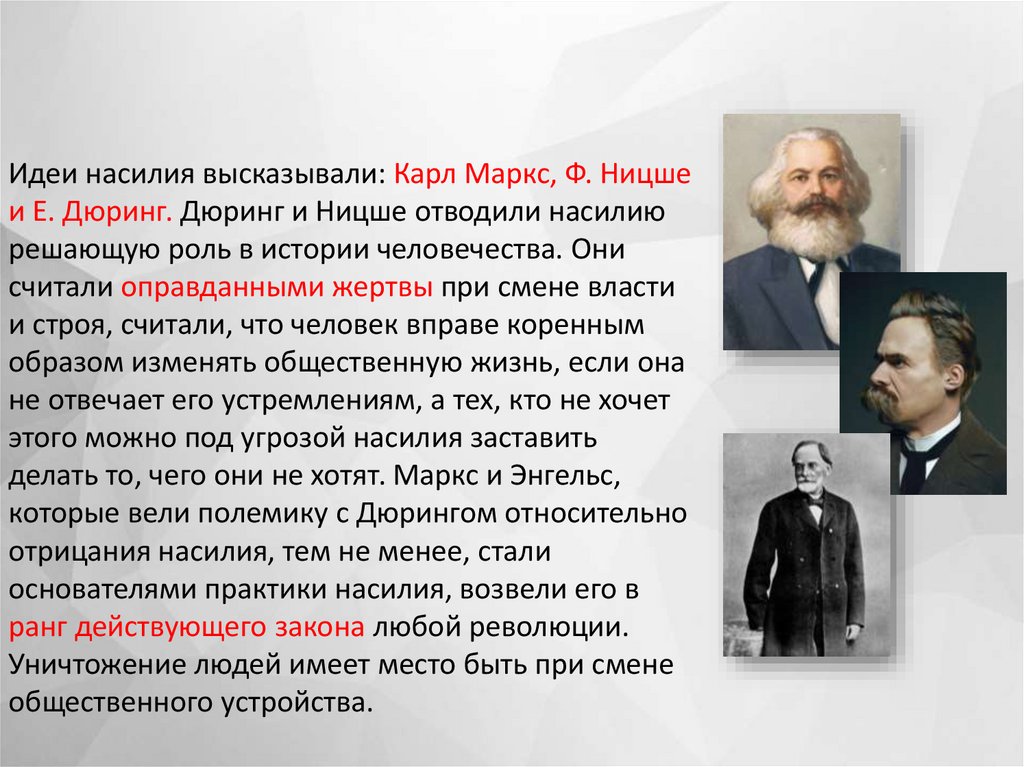 Идеи насилия высказывали: Карл Маркс, Ф. Ницше и Е. Дюринг. Дюринг и Ницше отводили насилию решающую роль в истории человечества. Они считали оправданными жертвы при смене власти и строя, считали, что человек вправе коренным образом изменять общественную жизнь, если она не отвечает его устремлениям, а тех, кто не хочет этого можно под угрозой насилия заставить делать то, чего они не хотят. Маркс и Энгельс, которые вели полемику с Дюрингом относительно отрицания насилия, тем не менее, стали основателями практики насилия, возвели его в ранг действующего закона любой революции. Уничтожение людей имеет место быть при смене общественного устройства.